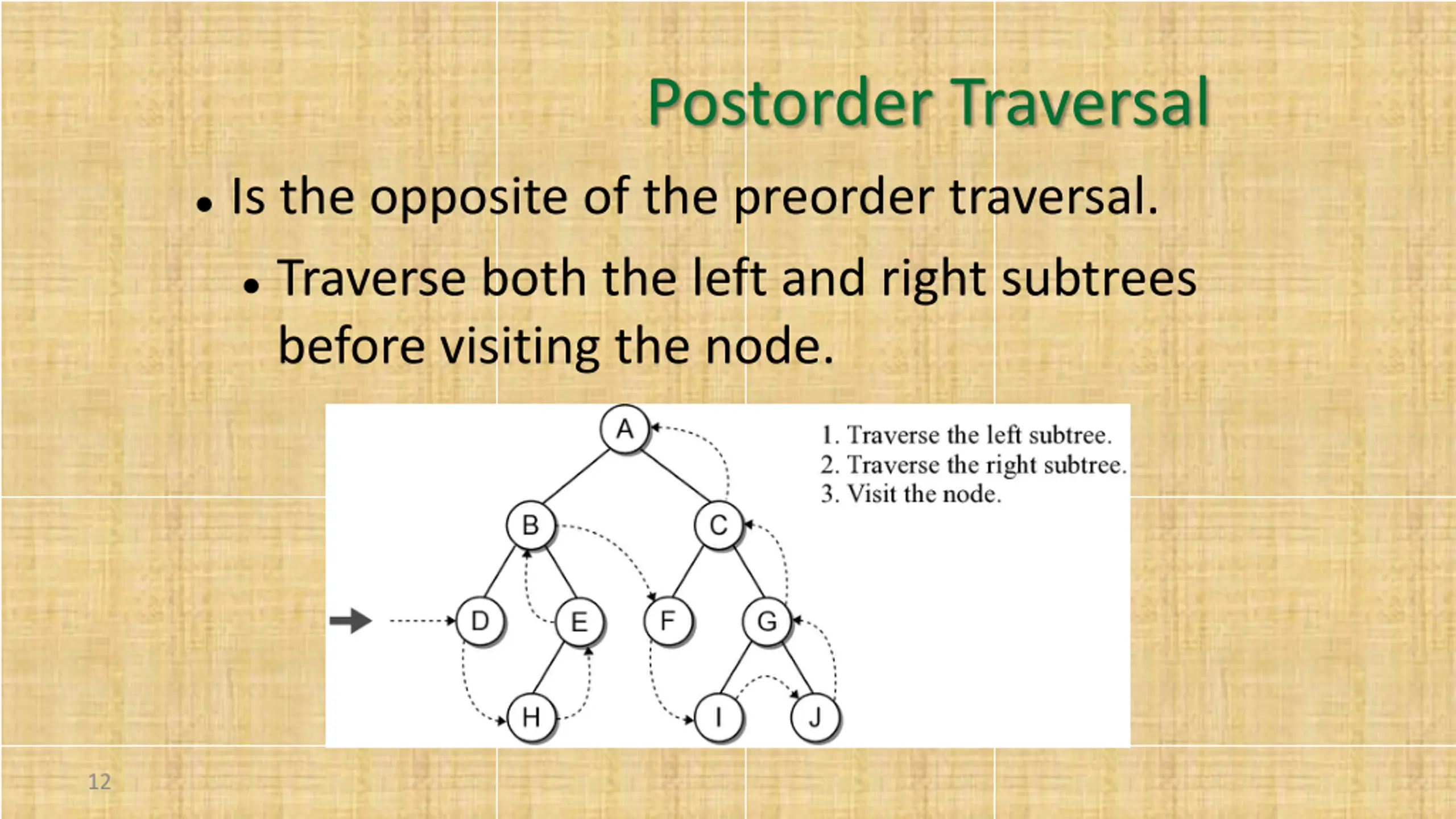 Postorder Traversal

• Is the opposite of the preorder traversal.

• Traverse both the left and right subtrees before visiting the node.

A

B

C

D

E

F

G

H

I

J

1. Traverse the left subtree.
2. Traverse the right subtree.
3. Visit the node.

12